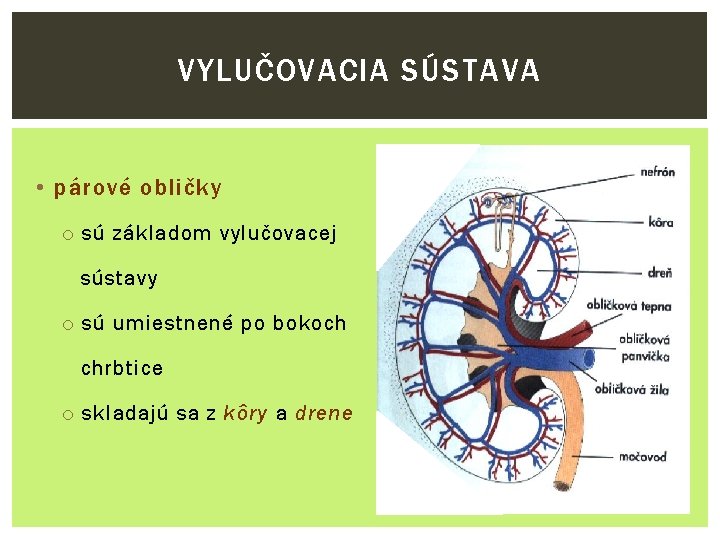 VYLUČOVACIA SÚSTAVA

• párové obličky

○ sú základom vylučovacej sústavy

○ sú umiestnené po bokoch chrbtice

○ skladajú sa z kôry a drene

nefrón

kôra

dreň

obličková tepna

obličková panvička

obličková žila

močovod